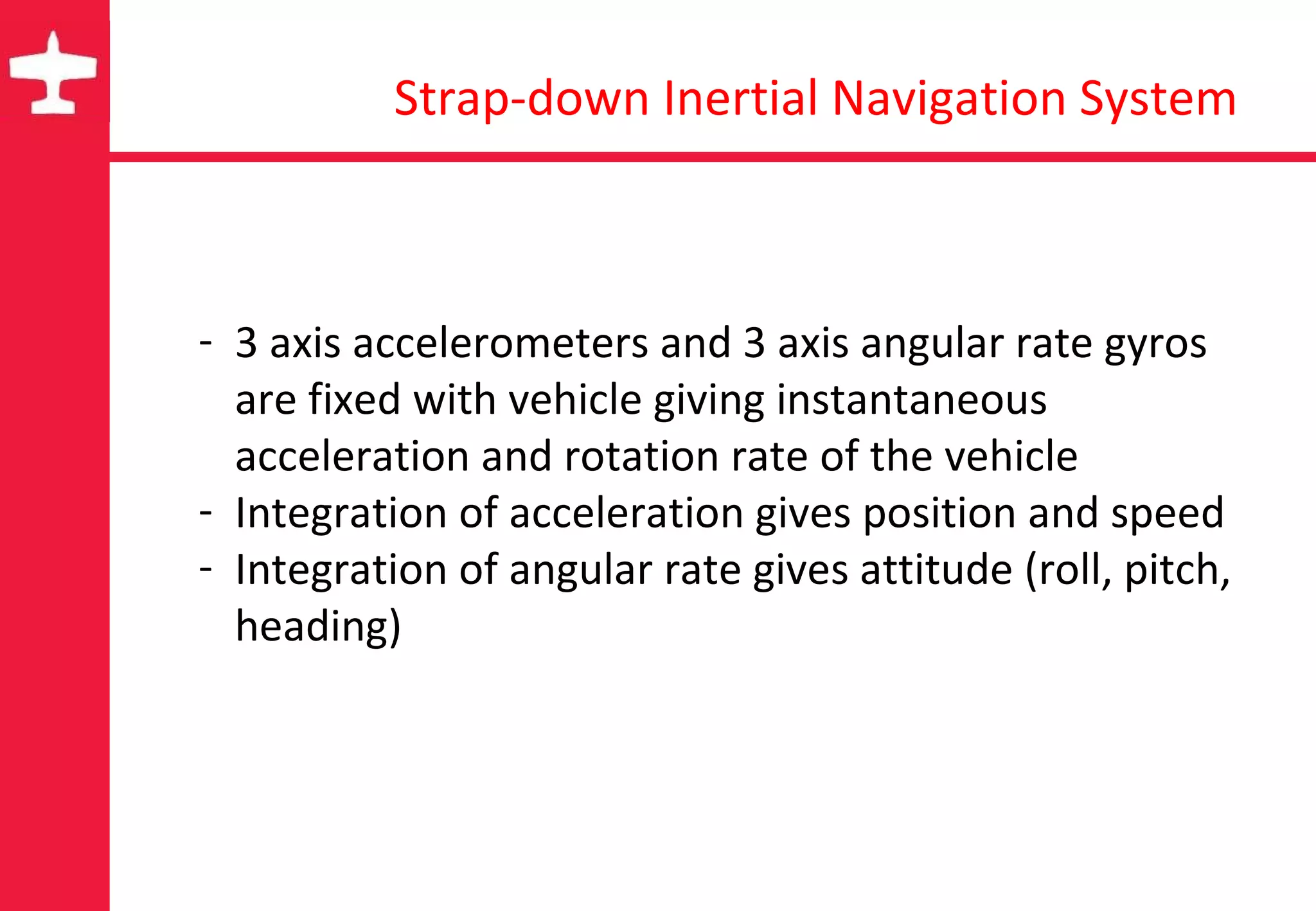 Strap-down Inertial Navigation System

- 3 axis accelerometers and 3 axis angular rate gyros are fixed with vehicle giving instantaneous acceleration and rotation rate of the vehicle
- Integration of acceleration gives position and speed
- Integration of angular rate gives attitude (roll, pitch, heading)